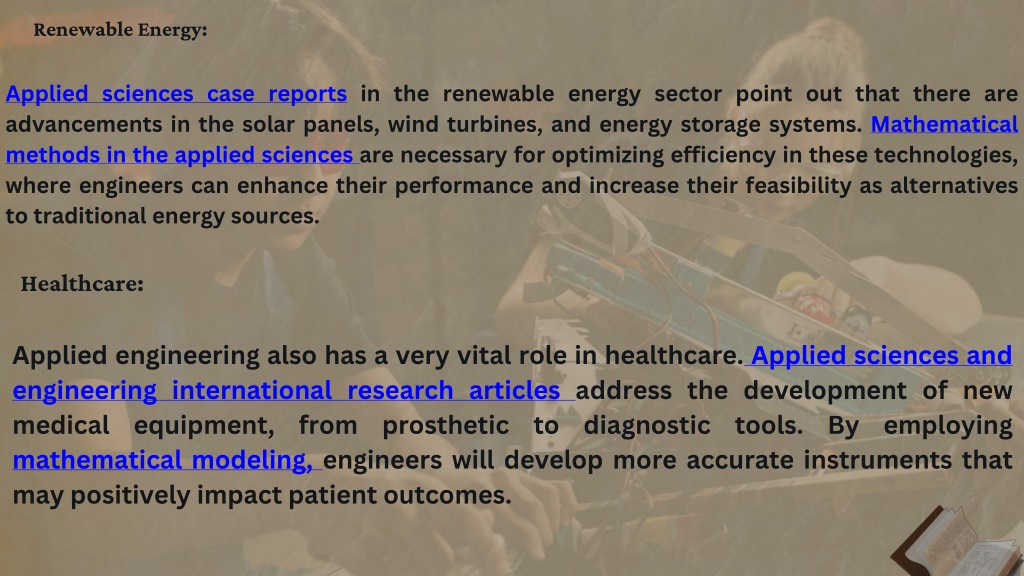 Renewable Energy:

Applied sciences case reports in the renewable energy sector point out that there are advancements in the solar panels, wind turbines, and energy storage systems. Mathematical methods in the applied sciences are necessary for optimizing efficiency in these technologies, where engineers can enhance their performance and increase their feasibility as alternatives to traditional energy sources.

Healthcare:

Applied engineering also has a very vital role in healthcare. Applied sciences and engineering international research articles address the development of new medical equipment, from prosthetic to diagnostic tools. By employing mathematical modeling, engineers will develop more accurate instruments that may positively impact patient outcomes.